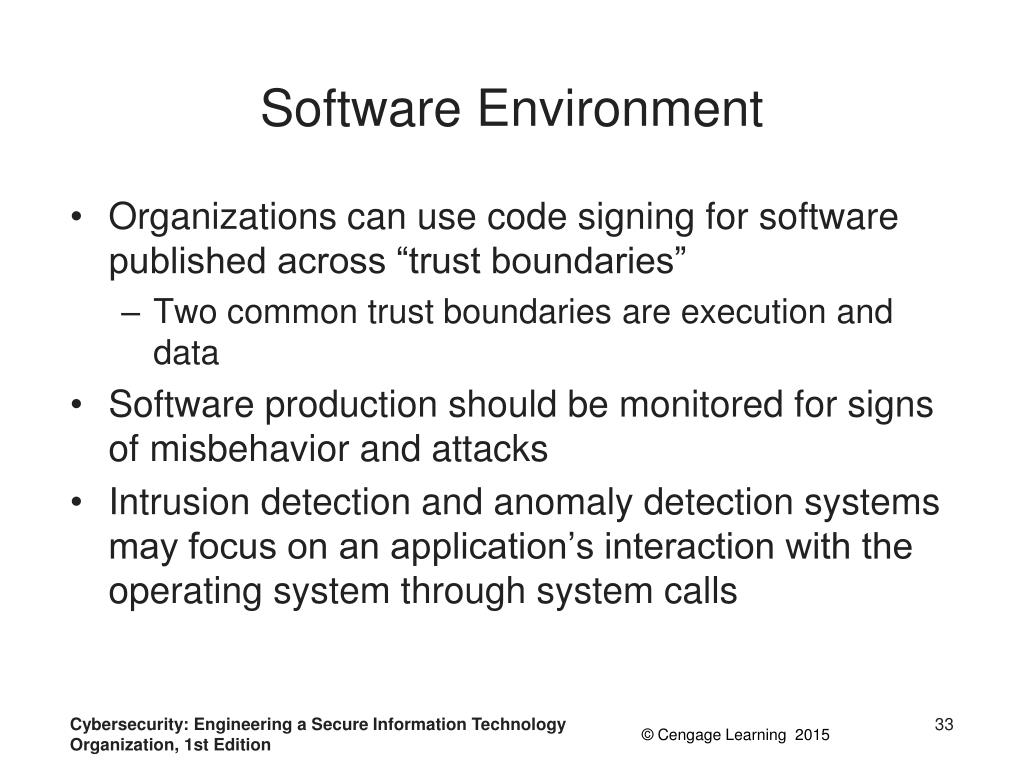 Software Environment

• Organizations can use code signing for software published across “trust boundaries”

– Two common trust boundaries are execution and data

• Software production should be monitored for signs of misbehavior and attacks

• Intrusion detection and anomaly detection systems may focus on an application’s interaction with the operating system through system calls

Cybersecurity: Engineering a Secure Information Technology Organization, 1st Edition

© Cengage Learning 2015

33